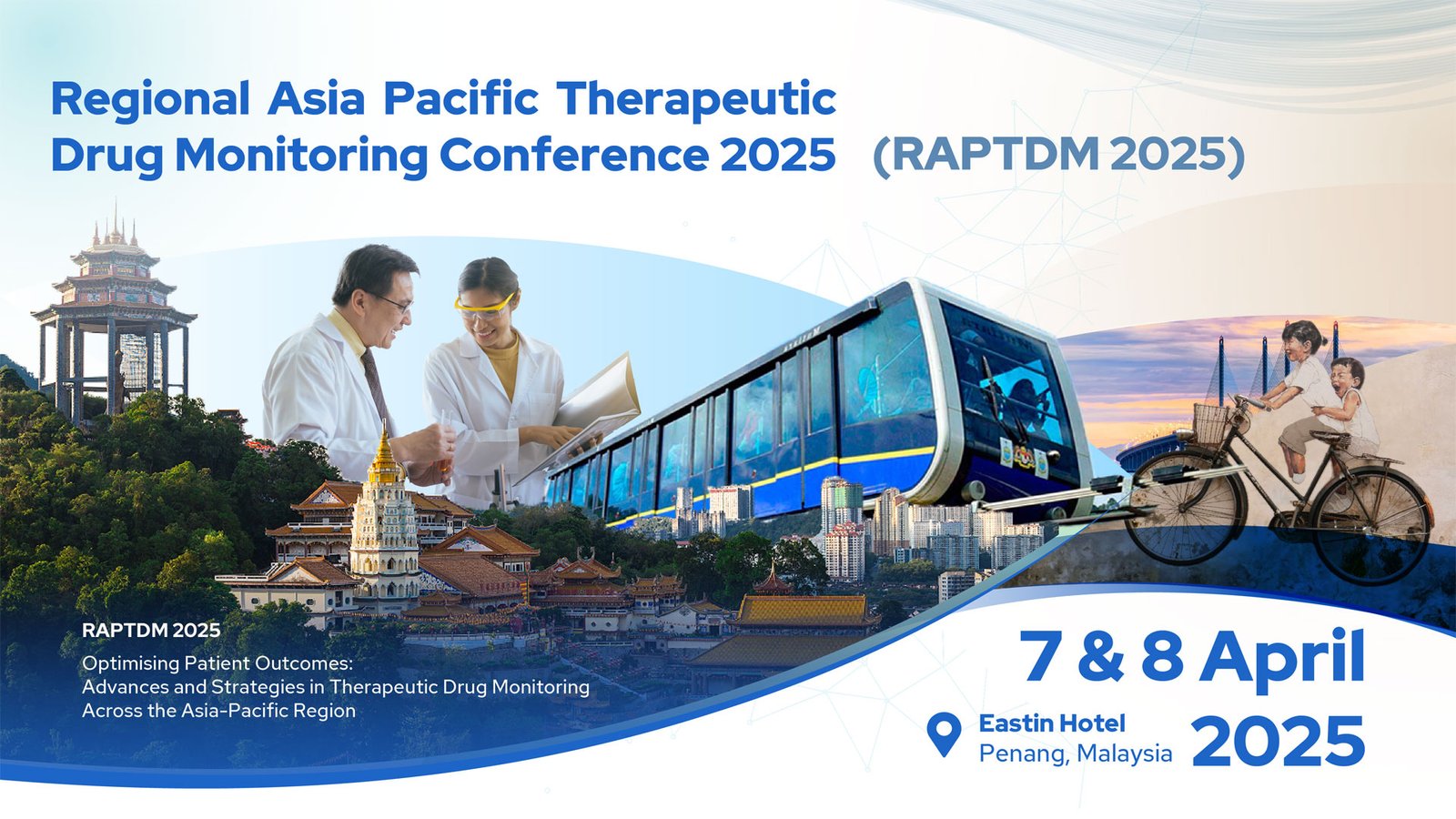 Regional Asia Pacific Therapeutic Drug Monitoring Conference 2025 (RAPTDM 2025)

RAPTDM 2025

Optimising Patient Outcomes: Advances and Strategies in Therapeutic Drug Monitoring Across the Asia-Pacific Region

7 & 8 April 2025

Eastin Hotel
Penang, Malaysia